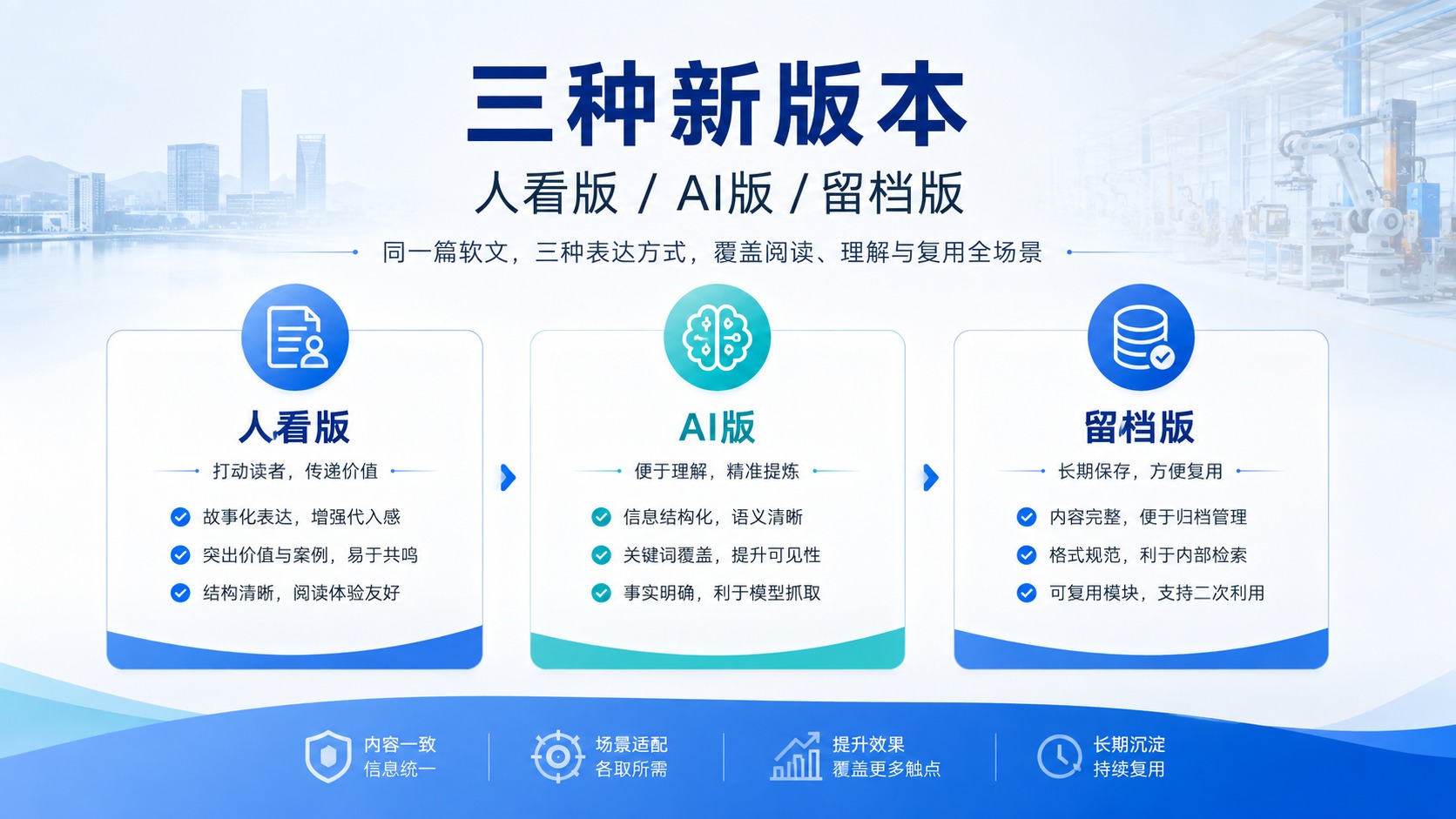 三种新版本

人看版 / AI版 / 留档版

同一篇软文，三种表达方式，覆盖阅读、理解与复用全场景

人看版

打动读者，传递价值

故事化表达，增强代入感
突出价值与案例，易于共鸣
结构清晰，阅读体验友好

AI版

便于理解，精准提炼

信息结构化，语义清晰
关键词覆盖，提升可见性
事实明确，利于模型抓取

留档版

长期保存，方便复用

内容完整，便于归档管理
格式规范，利于内部检索
可复用模块，支持二次利用

内容一致
信息统一

场景适配
各取所需

提升效果
覆盖更多触点

长期沉淀
持续复用